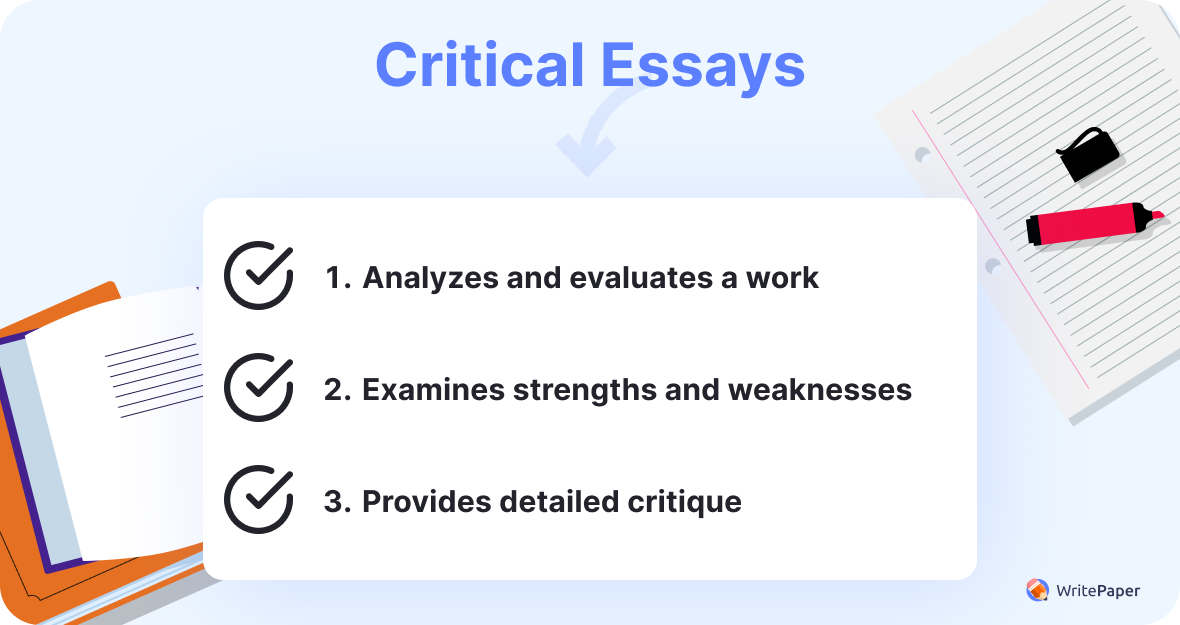 Critical Essays

1. Analyzes and evaluates a work

2. Examines strengths and weaknesses

3. Provides detailed critique

WritePaper